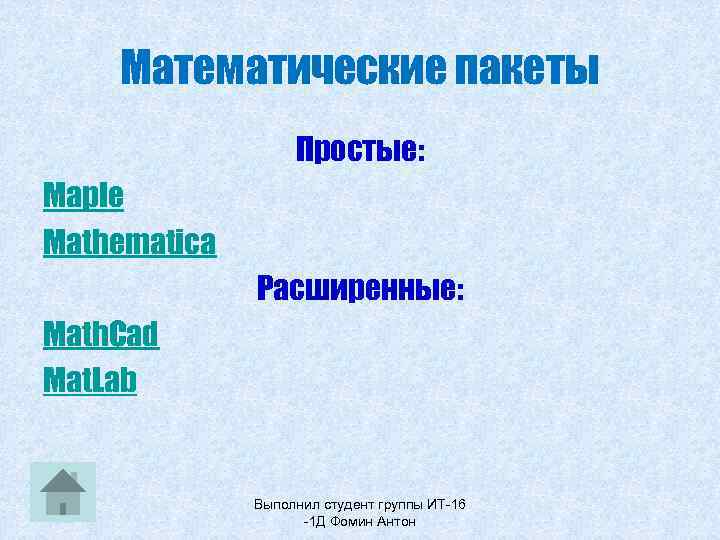 Математические пакеты

Простые:

Maple

Mathematica

Расширенные:

MathCad

MatLab

Выполнил студент группы ИТ-16 -1Д Фомин Антон